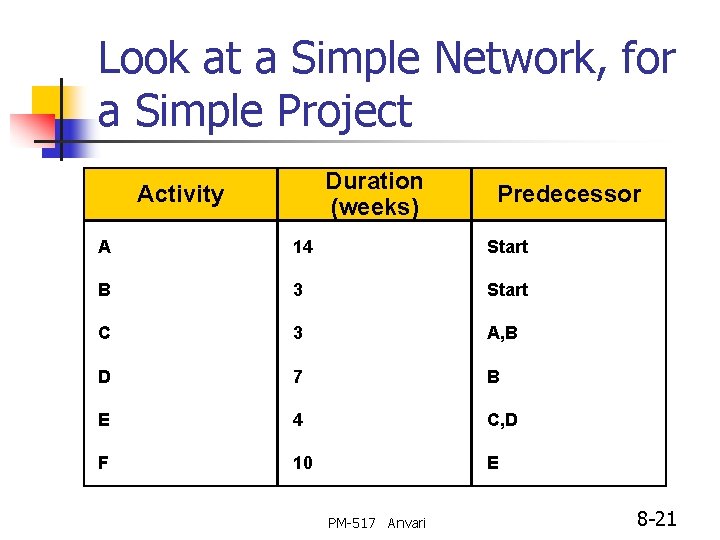 Look at a Simple Network, for a Simple Project

| Activity | Duration (weeks) | Predecessor |
|---|---|---|
| A | 14 | Start |
| B | 3 | Start |
| C | 3 | A,B |
| D | 7 | B |
| E | 4 | C,D |
| F | 10 | E |

PM-517 Anvari

8-21